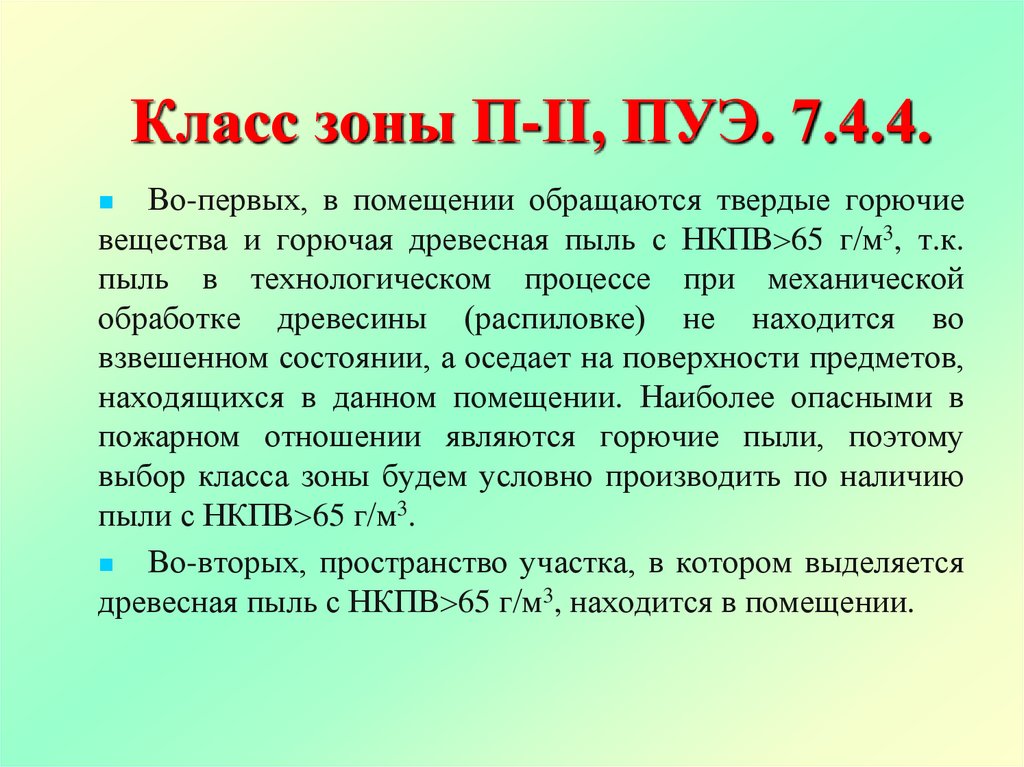 Класс зоны П-II, ПУЭ. 7.4.4.

Во-первых, в помещении обращаются твердые горючие вещества и горючая древесная пыль с НКПВ>65 г/м$^3$, т.к. пыль в технологическом процессе при механической обработке древесины (распиловке) не находится во взвешенном состоянии, а оседает на поверхности предметов, находящихся в данном помещении. Наиболее опасными в пожарном отношении являются горючие пыли, поэтому выбор класса зоны будем условно производить по наличию пыли с НКПВ>65 г/м$^3$.

Во-вторых, пространство участка, в котором выделяется древесная пыль с НКПВ>65 г/м$^3$, находится в помещении.